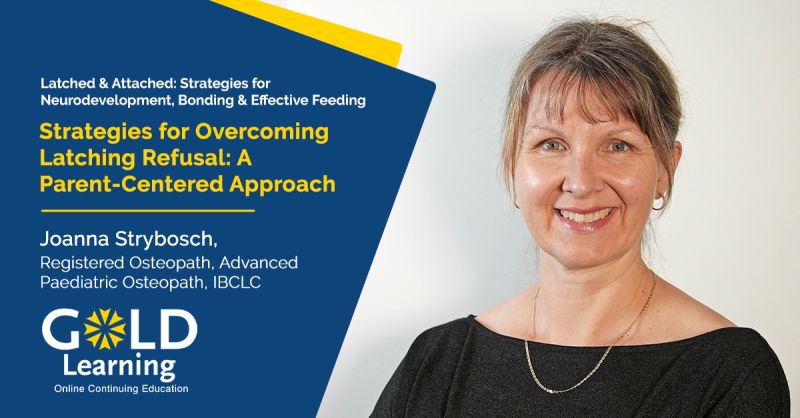 Latched & Attached: Strategies for Neurodevelopment, Bonding & Effective Feeding

Strategies for Overcoming Latching Refusal: A Parent-Centered Approach

Joanna Strybosch,
Registered Osteopath, Advanced Paediatric Osteopath, IBCLC

GOLD
Learning
Online Continuing Education